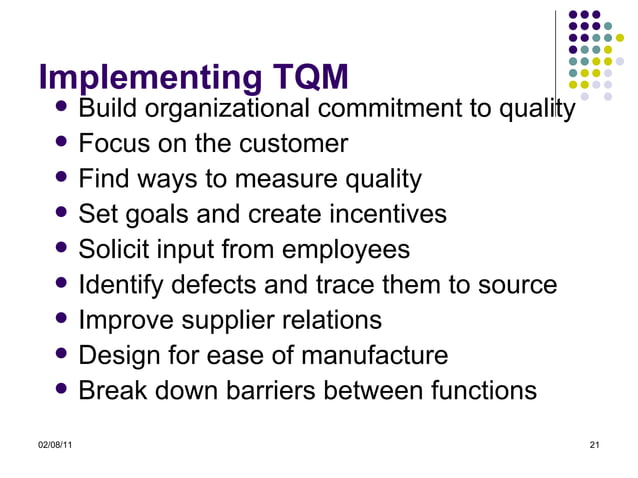 Implementing TQM

- Build organizational commitment to quality
- Focus on the customer
- Find ways to measure quality
- Set goals and create incentives
- Solicit input from employees
- Identify defects and trace them to source
- Improve supplier relations
- Design for ease of manufacture
- Break down barriers between functions

02/08/11

21